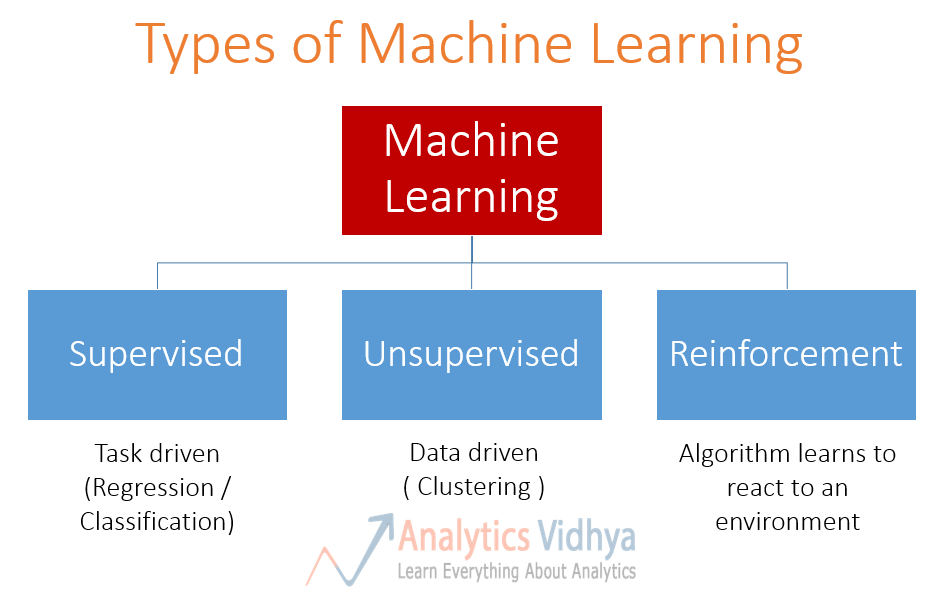 Types of Machine Learning

Machine Learning

Supervised

Unsupervised

Reinforcement

Task driven (Regression / Classification)

Data driven ( Clustering )

Algorithm learns to react to an environment

Analytics Vidhya
Learn Everything About Analytics